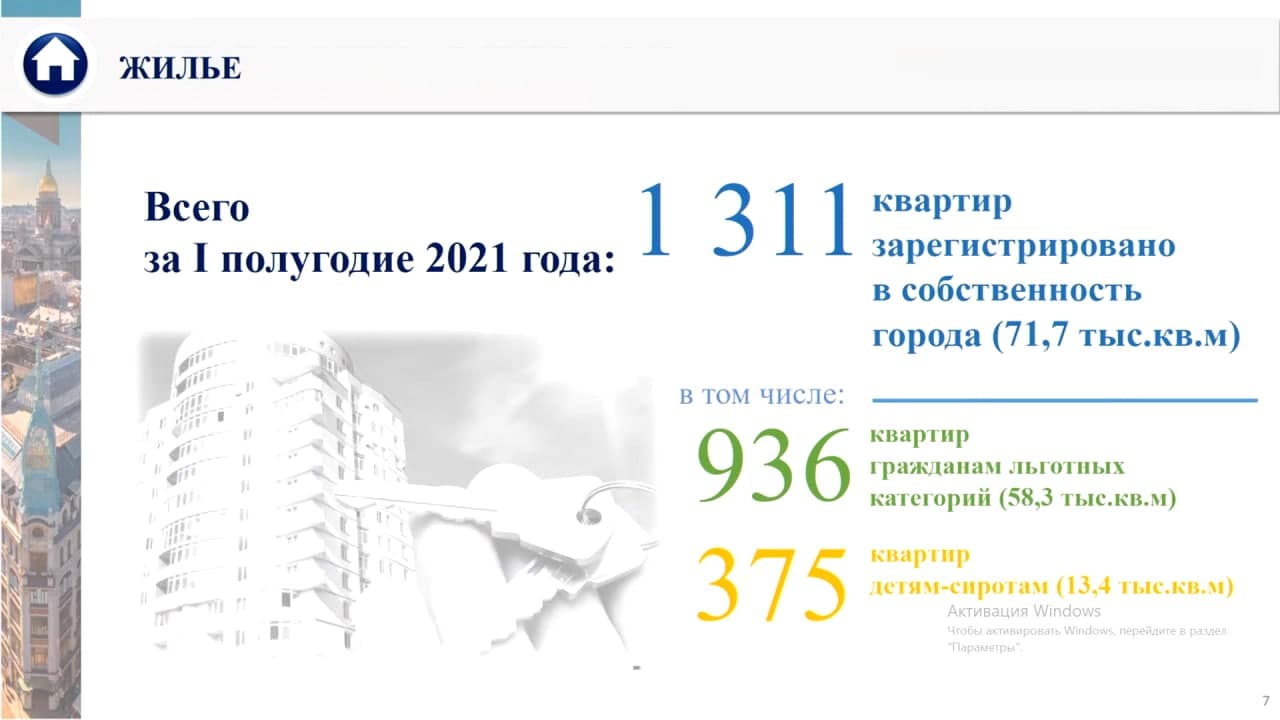 ЖИЛЬЕ

Всего
за I полугодие 2021 года:

1 311 квартир зарегистрировано в собственность города (71,7 тыс.кв.м)

в том числе:

936 квартир гражданам льготных категорий (58,3 тыс.кв.м)

375 квартир детям-сиротам (13,4 тыс.кв.м)

Активация Windows
Чтобы активировать Windows, перейдите в раздел "Параметры".

7